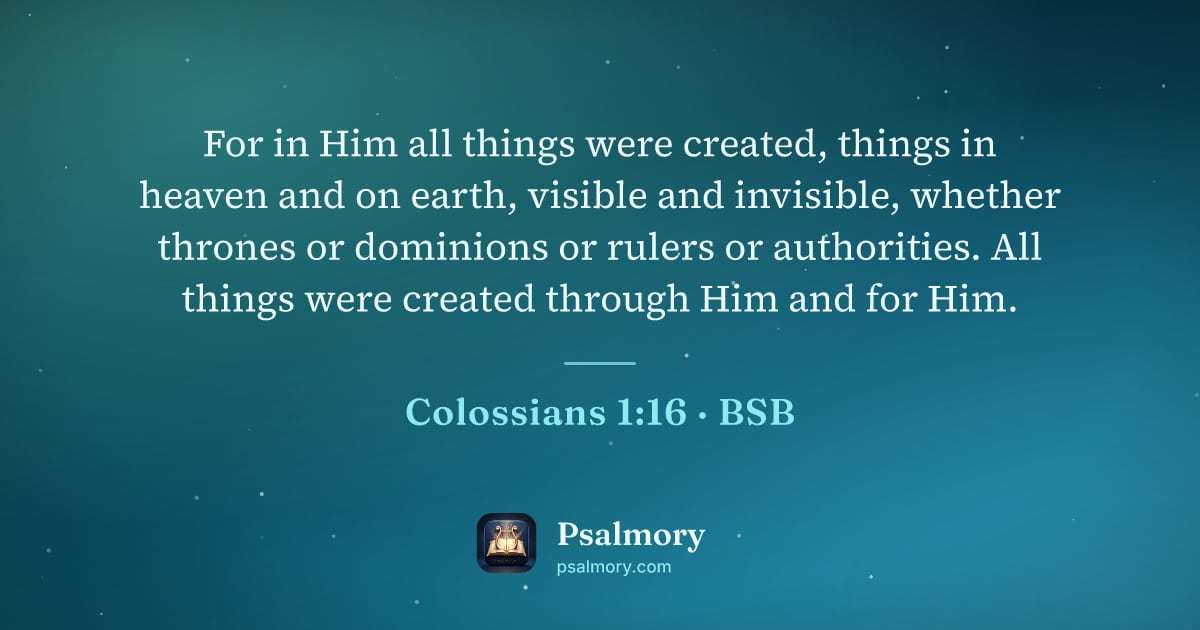 For in Him all things were created, things in heaven and on earth, visible and invisible, whether thrones or dominions or rulers or authorities. All things were created through Him and for Him.

Colossians 1:16 · BSB

Psalmory
psalmory.com